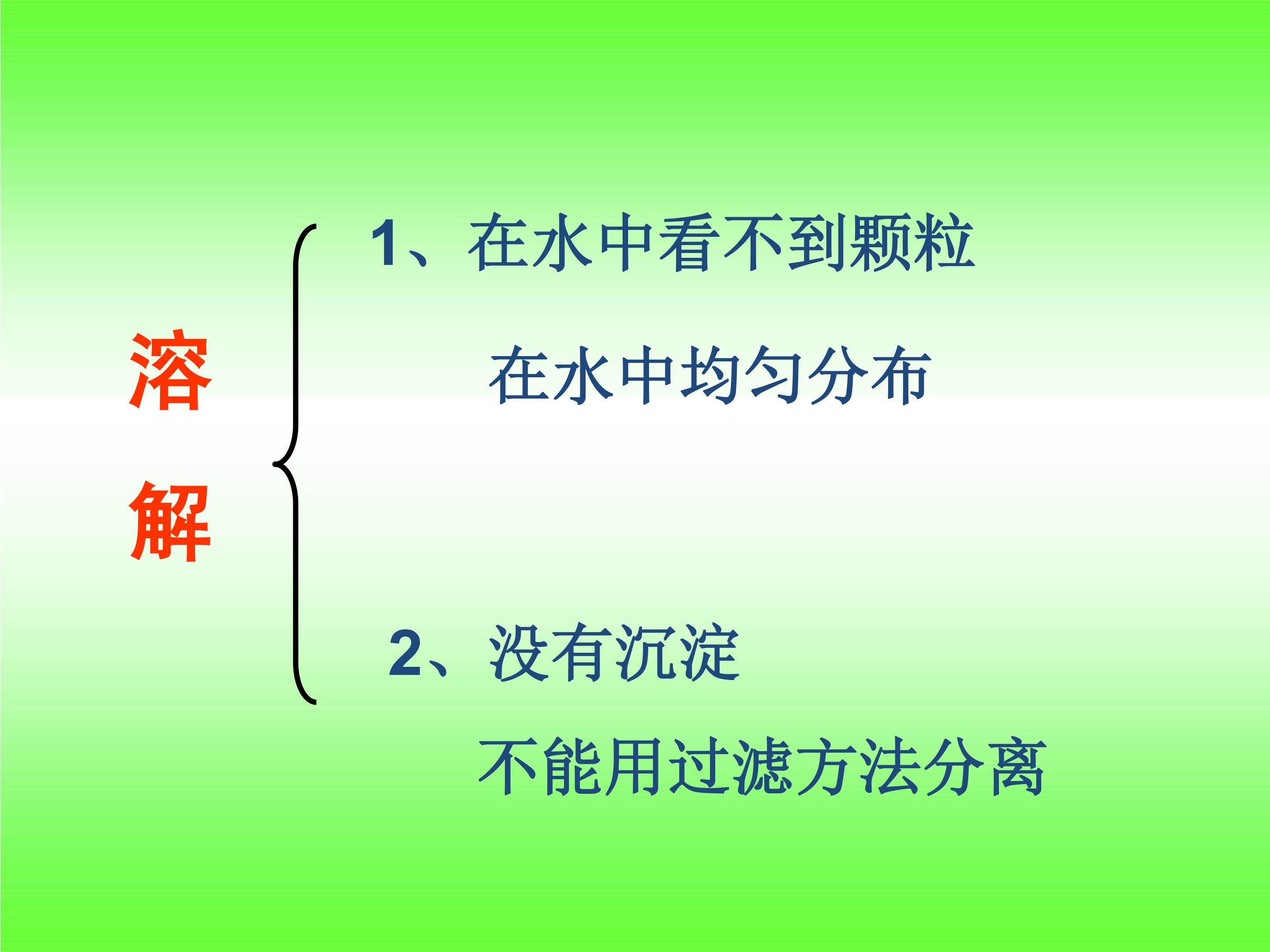 溶解

1、在水中看不到颗粒

在水中均匀分布

2、没有沉淀

不能用过滤方法分离